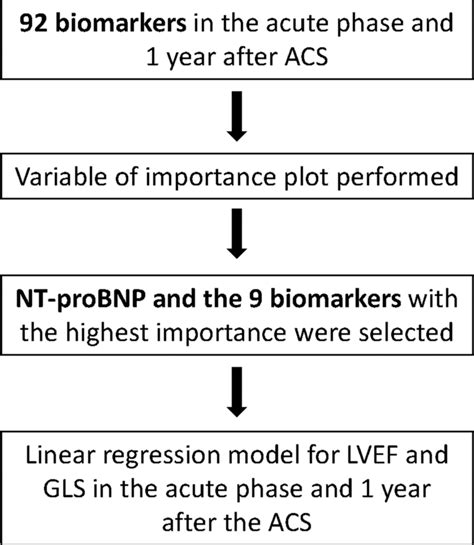 92 biomarkers in the acute phase and 1 year after ACS

Variable of importance plot performed

NT-proBNP and the 9 biomarkers with the highest importance were selected

Linear regression model for LVEF and GLS in the acute phase and 1 year after the ACS